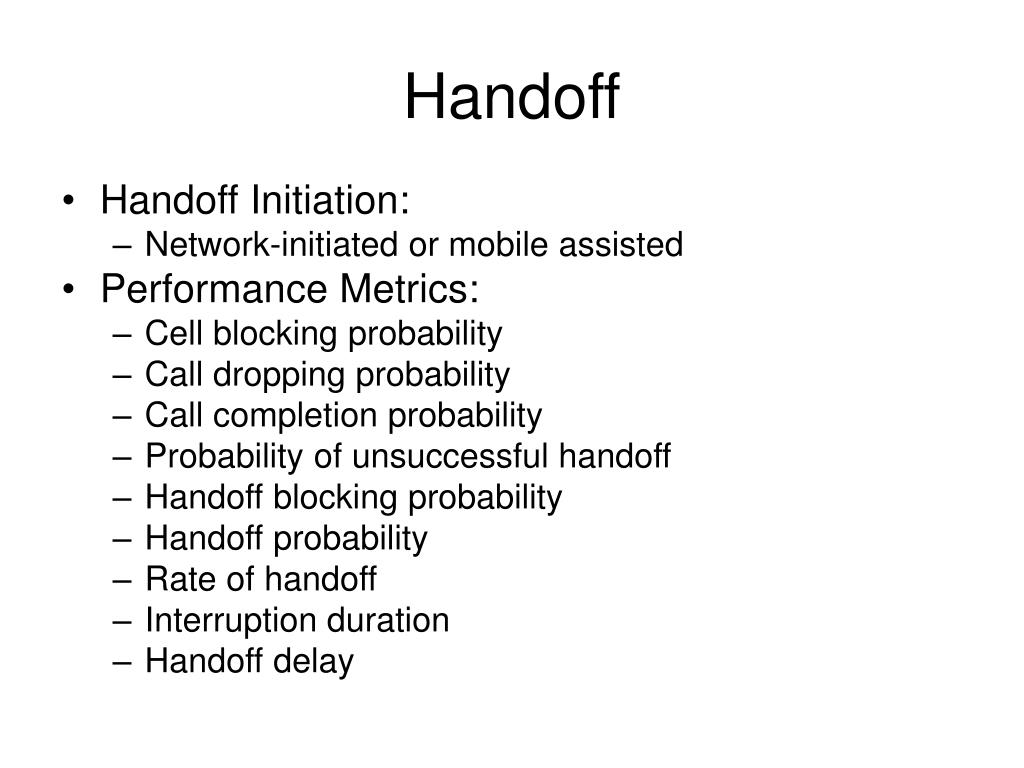 Handoff

• Handoff Initiation:
– Network-initiated or mobile assisted
• Performance Metrics:
– Cell blocking probability
– Call dropping probability
– Call completion probability
– Probability of unsuccessful handoff
– Handoff blocking probability
– Handoff probability
– Rate of handoff
– Interruption duration
– Handoff delay